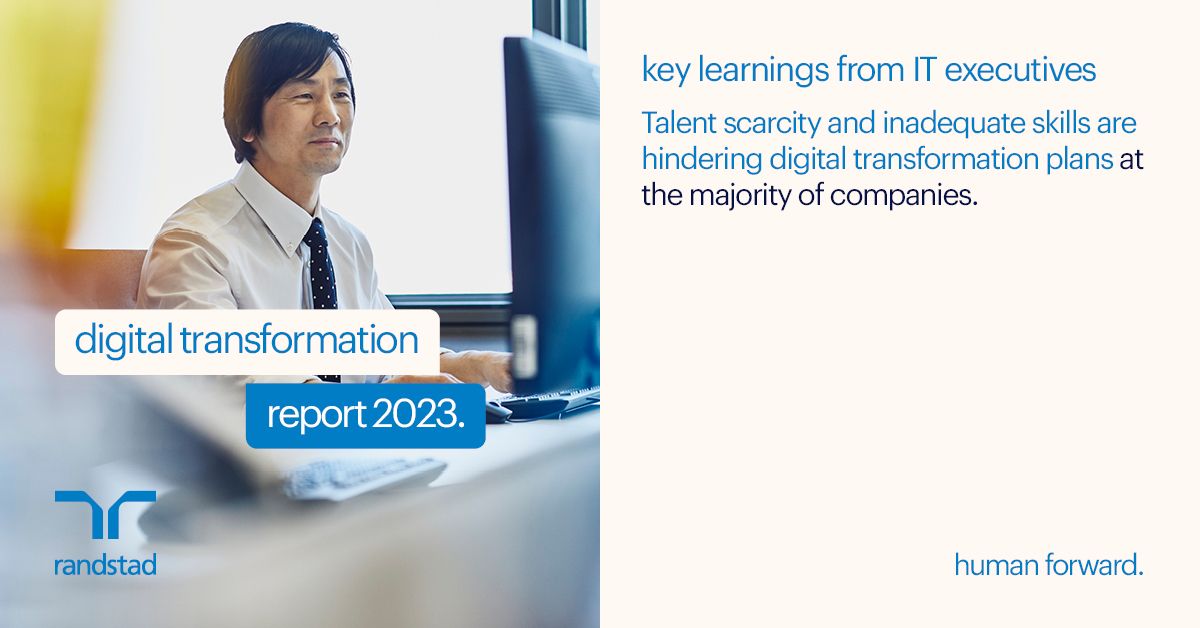 digital transformation

report 2023.

randstad

key learnings from IT executives

Talent scarcity and inadequate skills are hindering digital transformation plans at the majority of companies.

human forward.